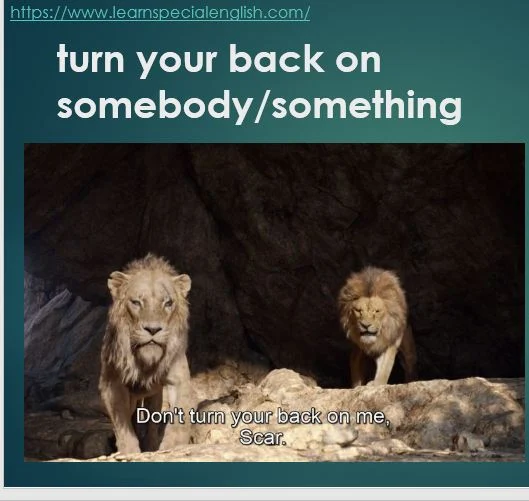 https://www.learnspecialenglish.com/

turn your back on somebody/something

Don't turn your back on me, Scar.